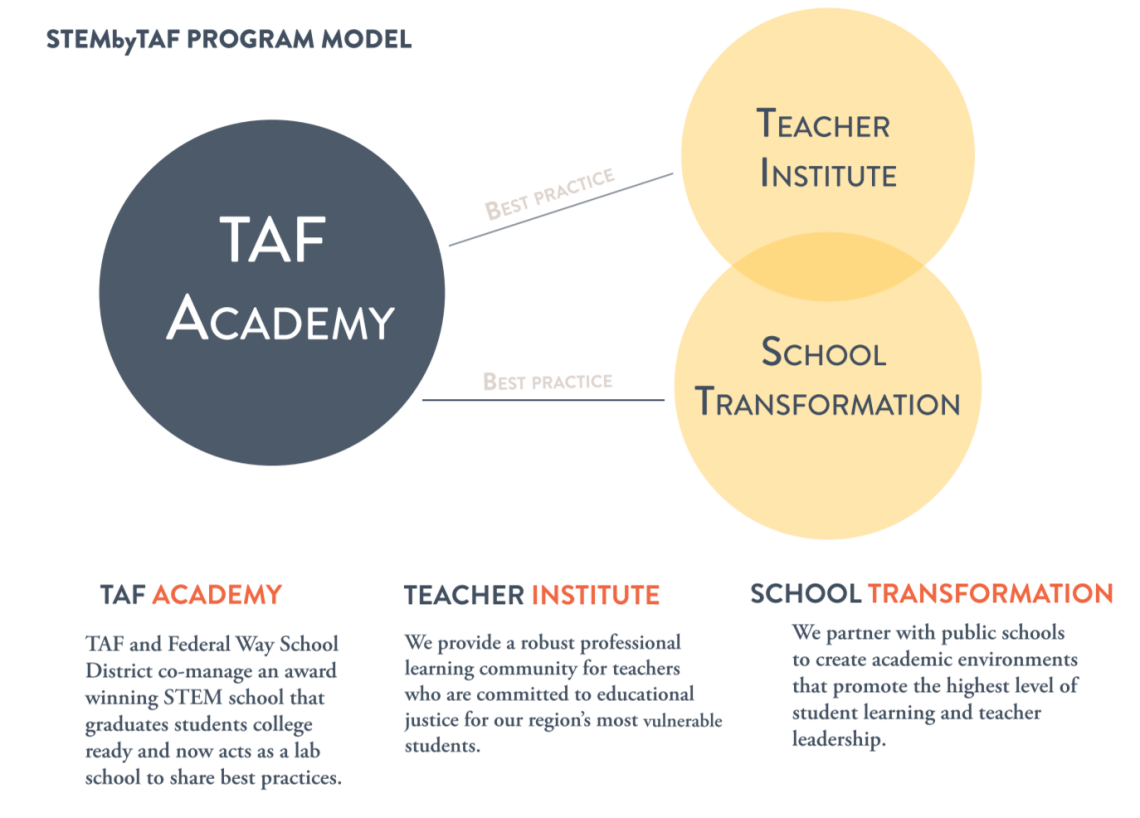 STEMbyTAF PROGRAM MODEL

TAF ACADEMY

BEST PRACTICE

BEST PRACTICE

TEACHER INSTITUTE

SCHOOL TRANSFORMATION

TAF ACADEMY

TAF and Federal Way School District co-manage an award winning STEM school that graduates students college ready and now acts as a lab school to share best practices.

TEACHER INSTITUTE

We provide a robust professional learning community for teachers who are committed to educational justice for our region's most vulnerable students.

SCHOOL TRANSFORMATION

We partner with public schools to create academic environments that promote the highest level of student learning and teacher leadership.